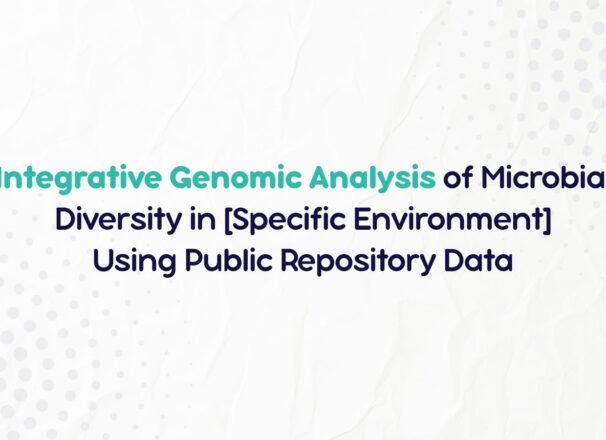 Integrative Genomic Analysis of Microbia
Diversity in [Specific Environment]
Using Public Repository Data